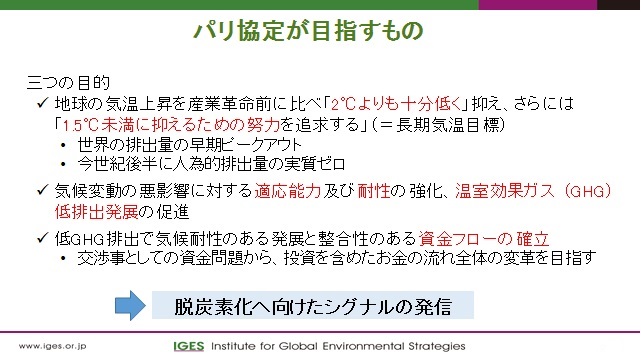 パリ協定が目指すもの

三つの目的

✓ 地球の気温上昇を産業革命前に比べ「2℃よりも十分低く」抑え、さらには「1.5℃未満に抑えるための努力を追求する」（＝長期気温目標）

• 世界の排出量の早期ピークアウト

• 今世紀後半に人為的排出量の実質ゼロ

✓ 気候変動の悪影響に対する適応能力及び耐性の強化、温室効果ガス（GHG）低排出発展の促進

✓ 低GHG排出で気候耐性のある発展と整合性のある資金フローの確立

• 交渉事としての資金問題から、投資を含めたお金の流れ全体の変革を目指す

脱炭素化へ向けたシグナルの発信

www.iges.or.jp

IGES Institute for Global Environmental Strategies